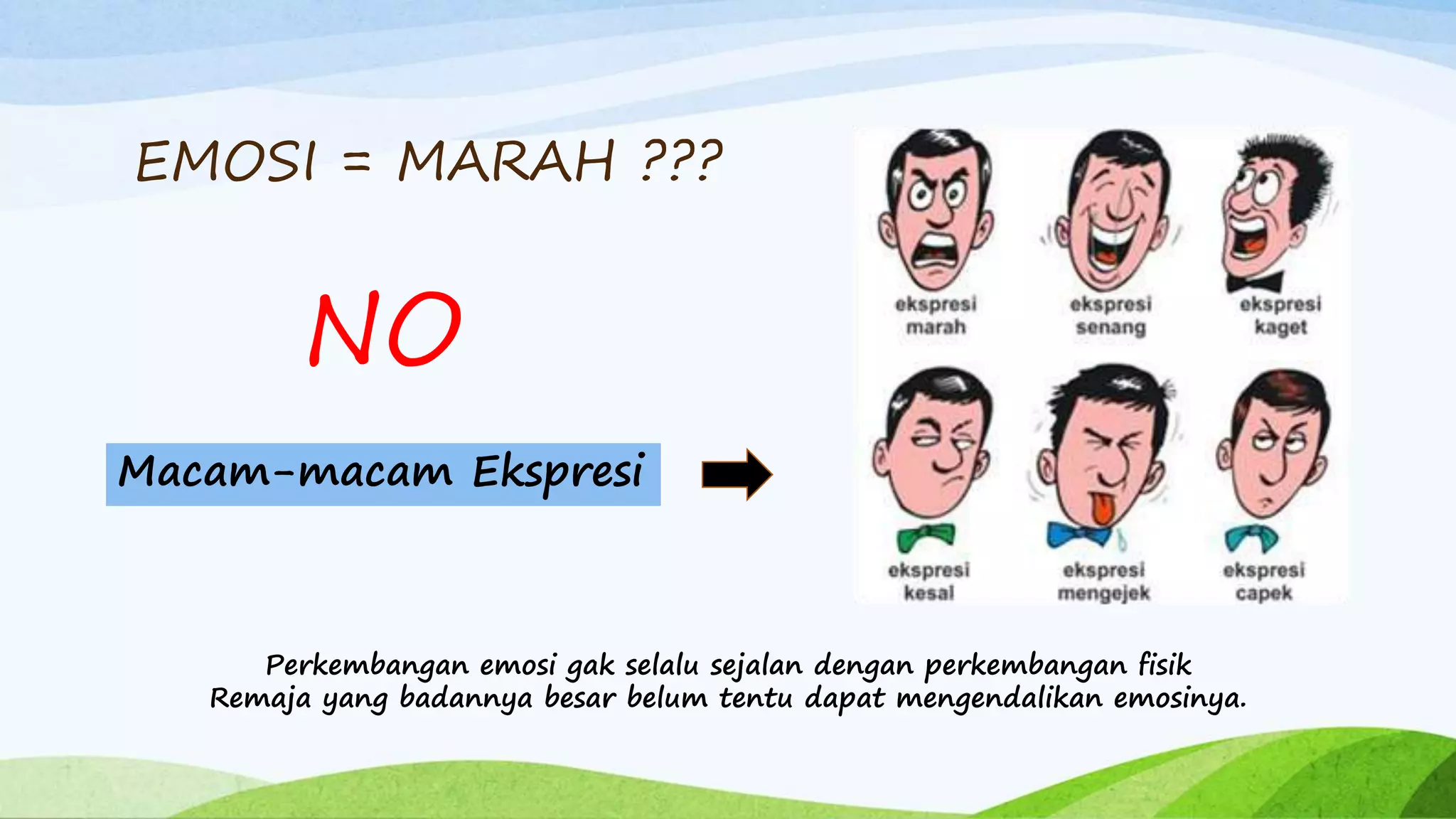 EMOSI = MARAH ???

NO

Macam-macam Ekspresi

ekspresi marah

ekspresi senang

ekspresi kaget

ekspresi kesal

ekspresi mengejek

ekspresi capek

Perkembangan emosi gak selalu sejalan dengan perkembangan fisik
Remaja yang badannya besar belum tentu dapat mengendalikan emosinya.